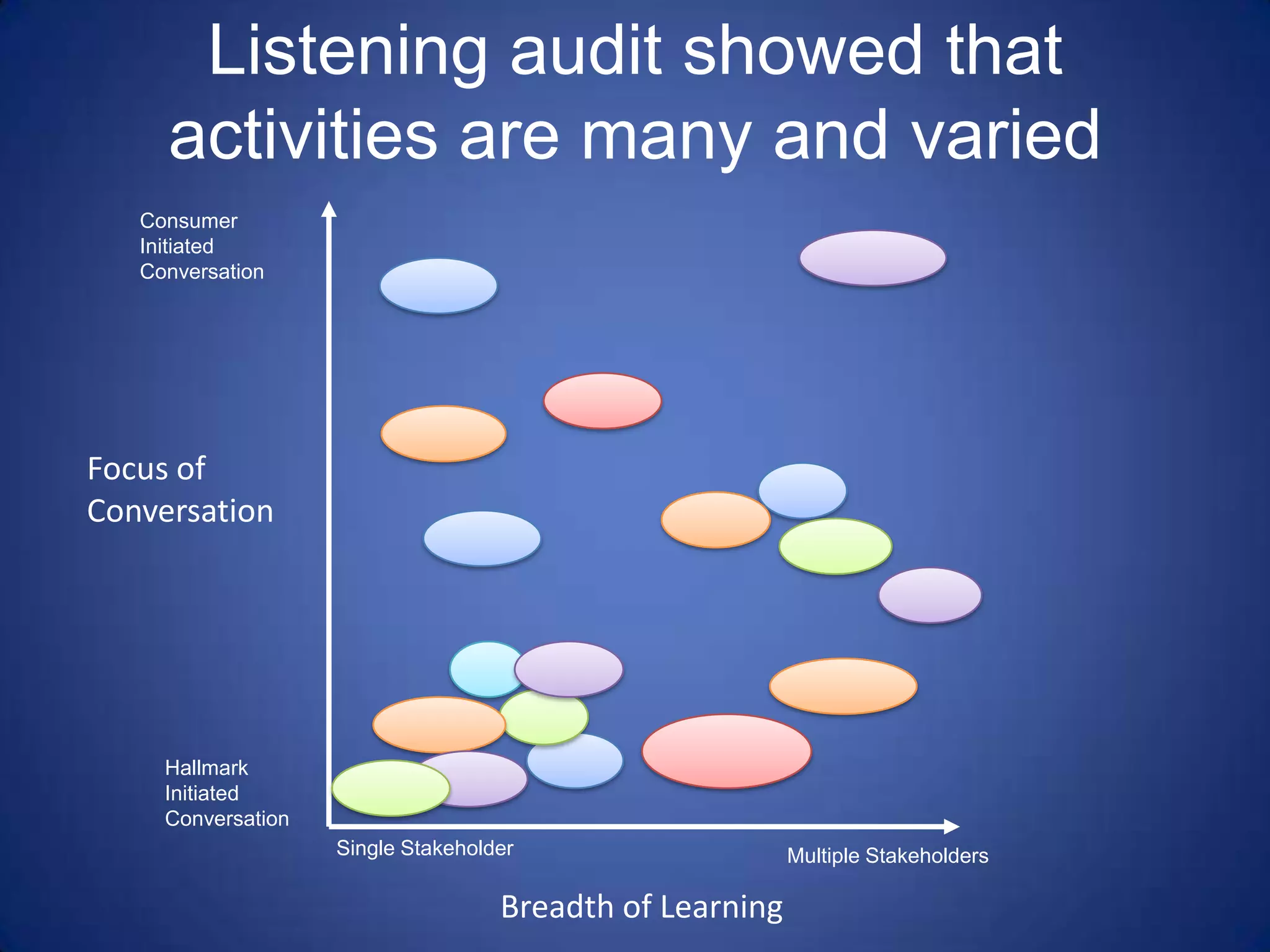 Listening audit showed that activities are many and varied

Consumer Initiated Conversation

Focus of Conversation

Hallmark Initiated Conversation

Single Stakeholder

Multiple Stakeholders

Breadth of Learning